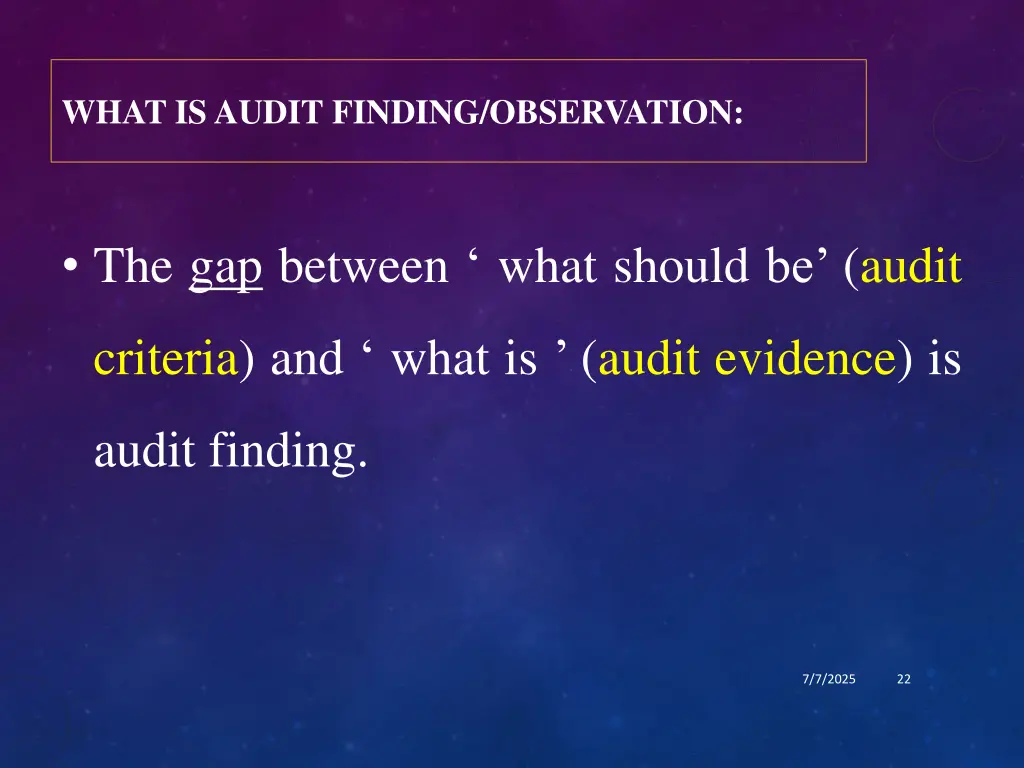 WHAT IS AUDIT FINDING/OBSERVATION:

• The gap between ‘ what should be’ (audit criteria) and ‘ what is ’ (audit evidence) is audit finding.

7/7/2025 22